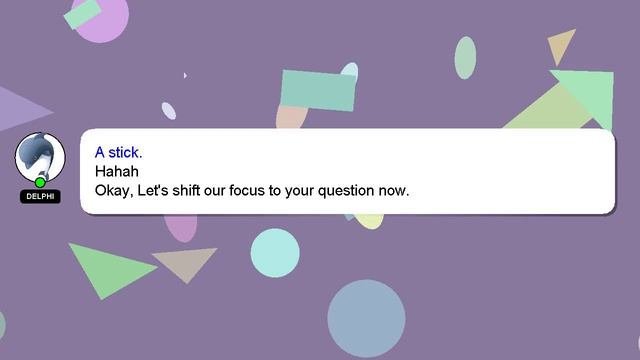 DELPHI

A stick.
Hahah
Okay, Let's shift our focus to your question now.